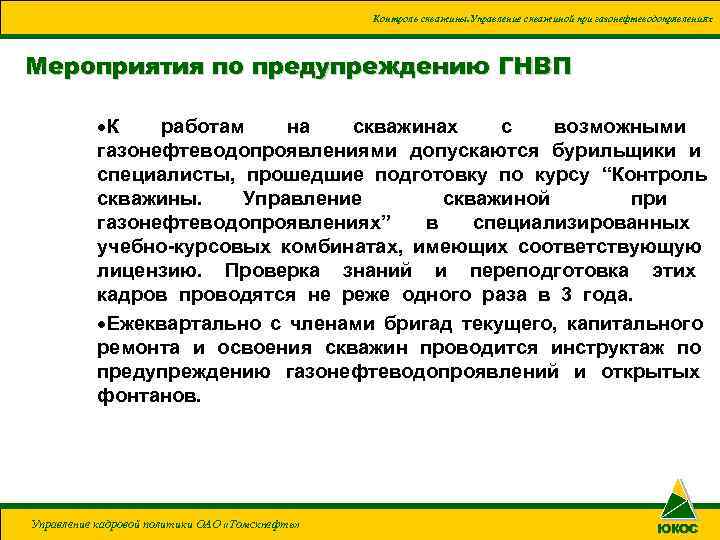 Контроль скважины.Управление скважиной при газонефтеводопроявлениях

Мероприятия по предупреждению ГНВП

•К работам на скважинах с возможными газонефтеводопроявлениями допускаются бурильщики и специалисты, прошедшие подготовку по курсу “Контроль скважины. Управление скважиной при газонефтеводопроявлениях” в специализированных учебно-курсовых комбинатах, имеющих соответствующую лицензию. Проверка знаний и переподготовка этих кадров проводятся не реже одного раза в 3 года.

•Ежеквартально с членами бригад текущего, капитального ремонта и освоения скважин проводится инструктаж по предупреждению газонефтеводопроявлений и открытых фонтанов.

Управление кадровой политики ОАО «Томскнефть»

ЮКОС